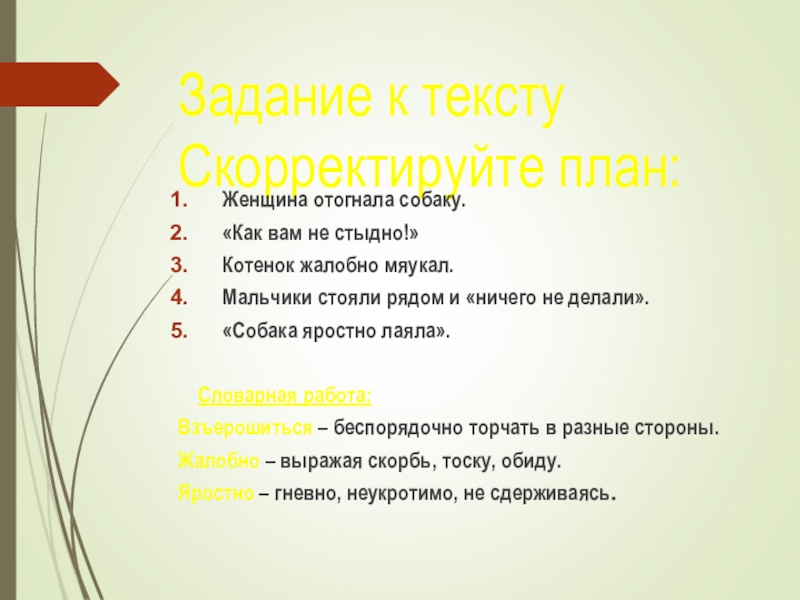 Задание к тексту
Скорректируйте план:

1. Женщина отогнала собаку.
2. «Как вам не стыдно!»
3. Котенок жалобно мяукал.
4. Мальчики стояли рядом и «ничего не делали».
5. «Собака яростно лаяла».

Словарная работа:

Взъерошиться – беспорядочно торчать в разные стороны.

Жалобно – выражая скорбь, тоску, обиду.

Яростно – гневно, неукротимо, не сдерживаясь.